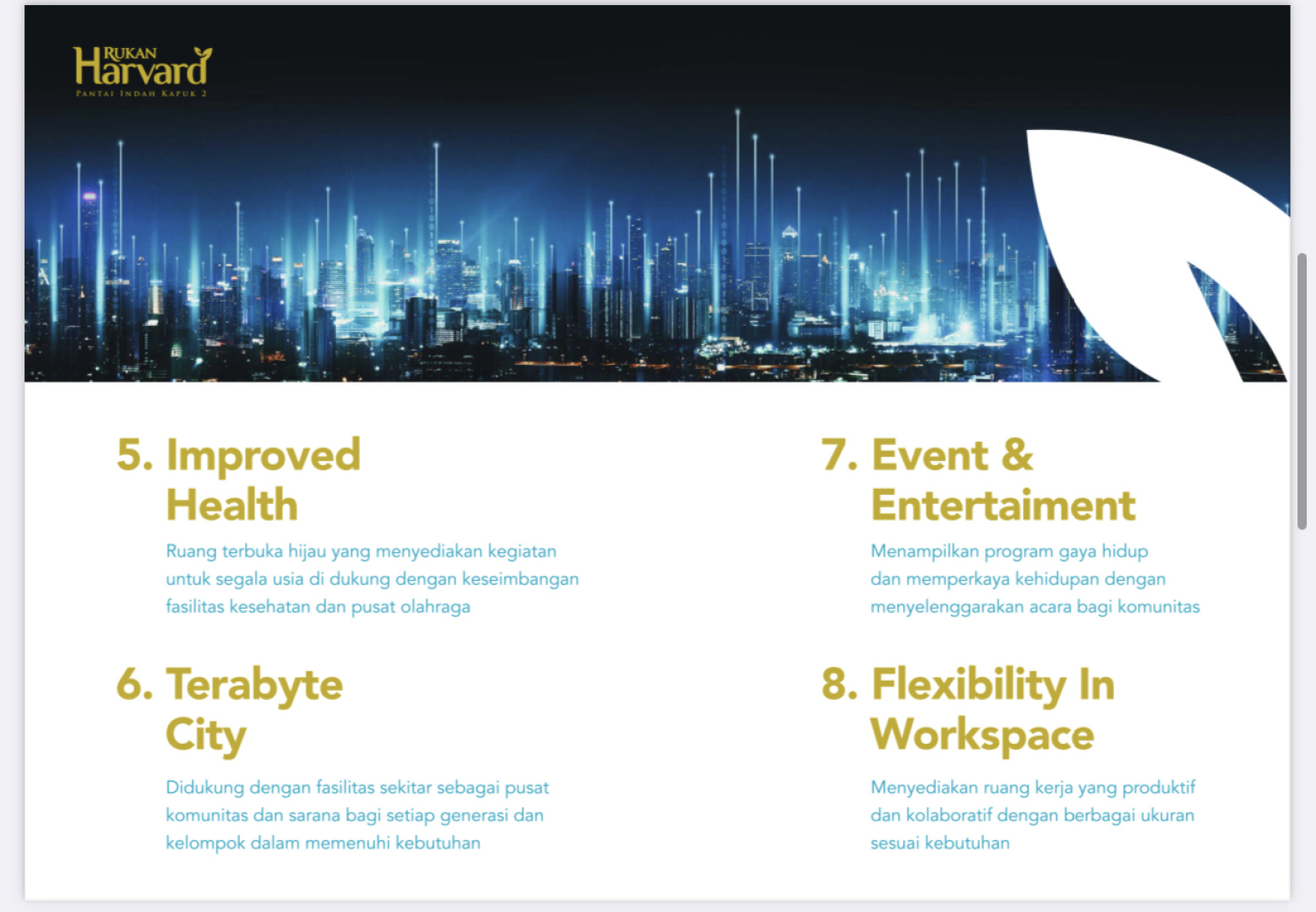 RUKAN Harvard
PANTAI INDAH KAPUK 2

5. Improved Health

Ruang terbuka hijau yang menyediakan kegiatan untuk segala usia di dukung dengan keseimbangan fasilitas kesehatan dan pusat olahraga

6. Terabyte City

Didukung dengan fasilitas sekitar sebagai pusat komunitas dan sarana bagi setiap generasi dan kelompok dalam memenuhi kebutuhan

7. Event & Entertaiment

Menampilkan program gaya hidup dan memperkaya kehidupan dengan menyelenggarakan acara bagi komunitas

8. Flexibility In Workspace

Menyediakan ruang kerja yang produktif dan kolaboratif dengan berbagai ukuran sesuai kebutuhan